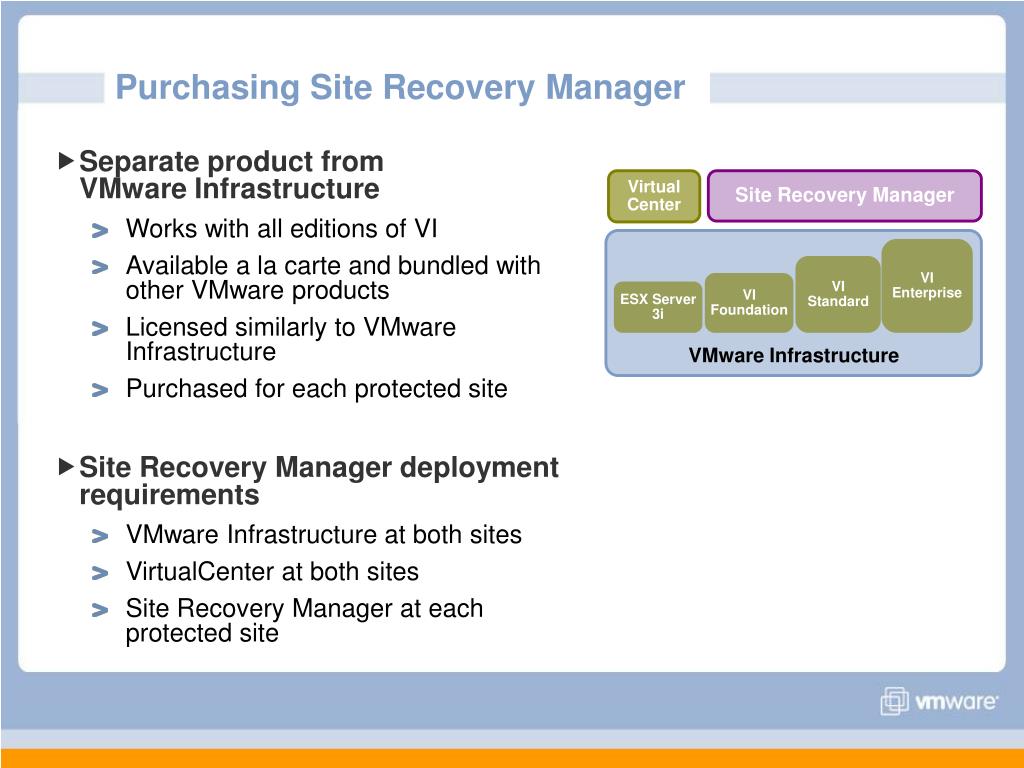 Purchasing Site Recovery Manager

Separate product from VMware Infrastructure

> Works with all editions of VI

> Available a la carte and bundled with other VMware products

> Licensed similarly to VMware Infrastructure

> Purchased for each protected site

Site Recovery Manager deployment requirements

> VMware Infrastructure at both sites

> VirtualCenter at both sites

> Site Recovery Manager at each protected site

Virtual Center

Site Recovery Manager

ESX Server 3i

VI Foundation

VI Standard

VI Enterprise

VMware Infrastructure

vmware